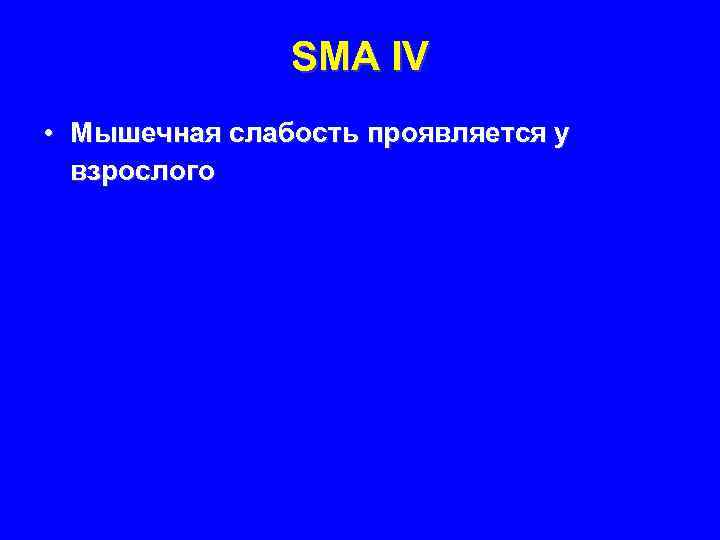 SMA IV

• Мышечная слабость проявляется у взрослого